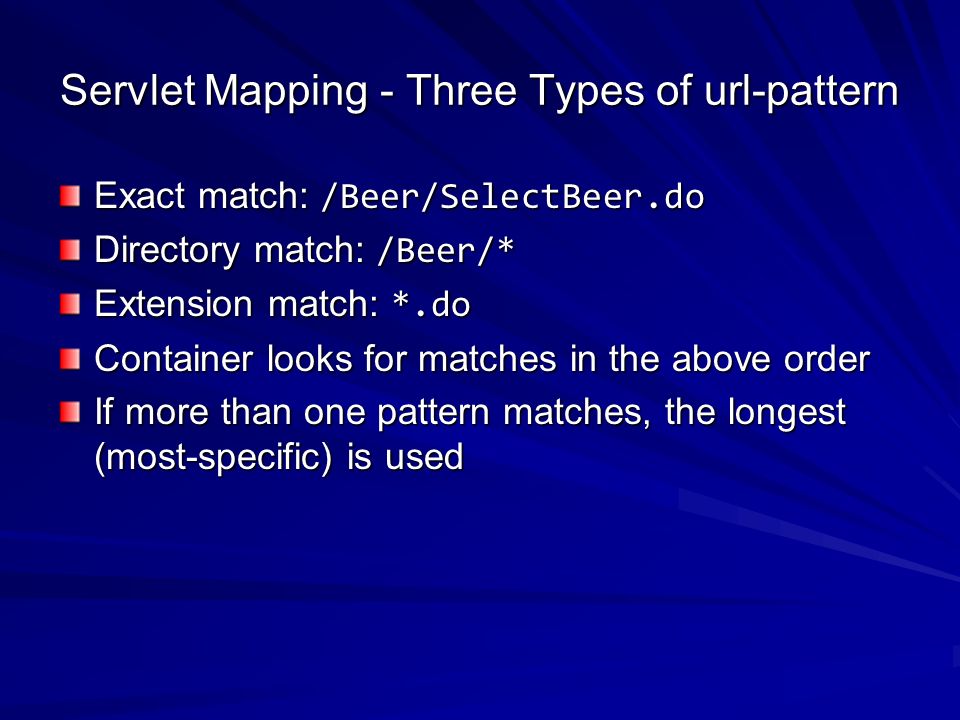 Servlet Mapping - Three Types of url-pattern

Exact match: /Beer/SelectBeer.do
Directory match: /Beer/*
Extension match: *.do
Container looks for matches in the above order
If more than one pattern matches, the longest (most-specific) is used